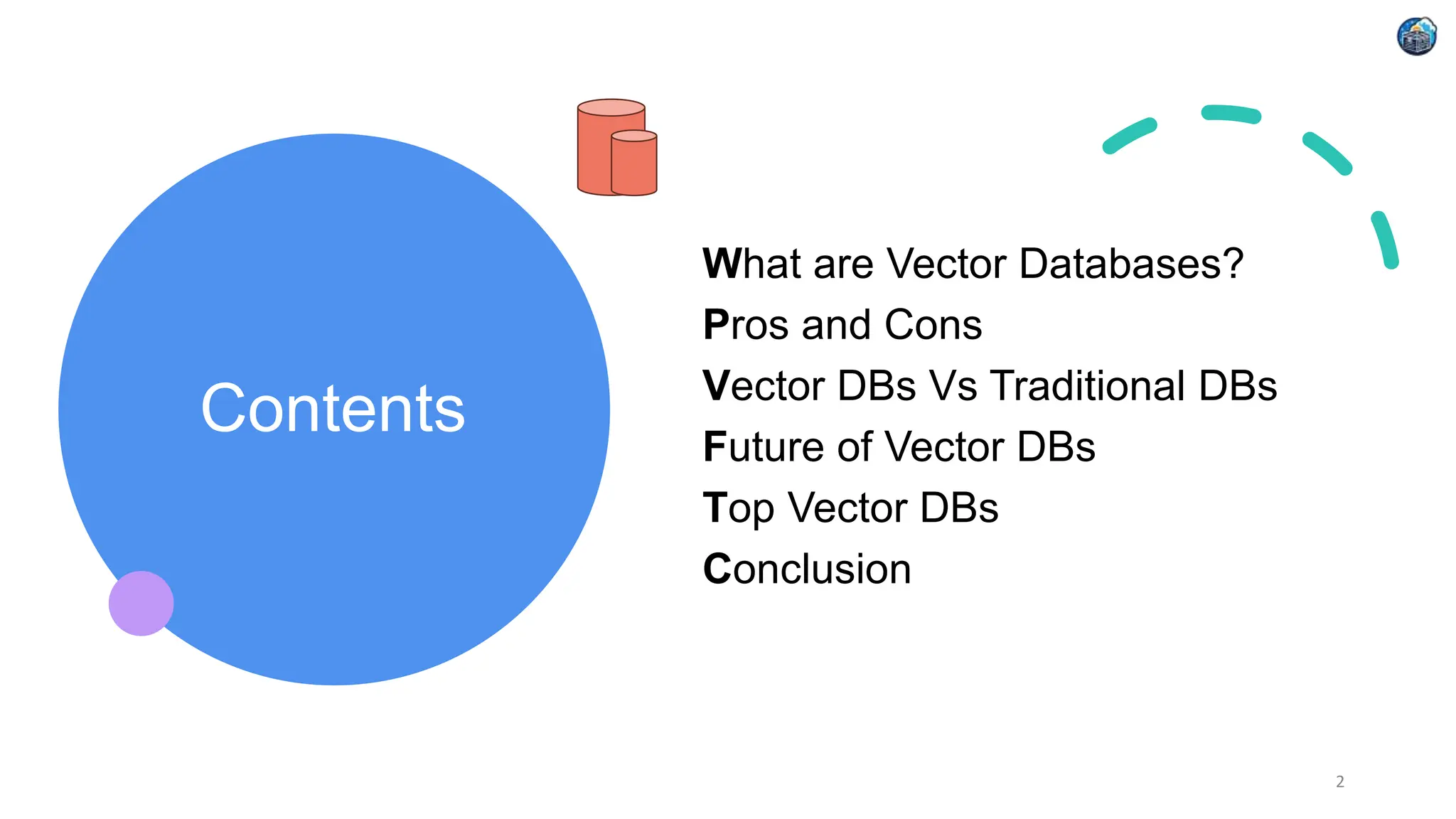 Contents

What are Vector Databases?
Pros and Cons
Vector DBs Vs Traditional DBs
Future of Vector DBs
Top Vector DBs
Conclusion

2